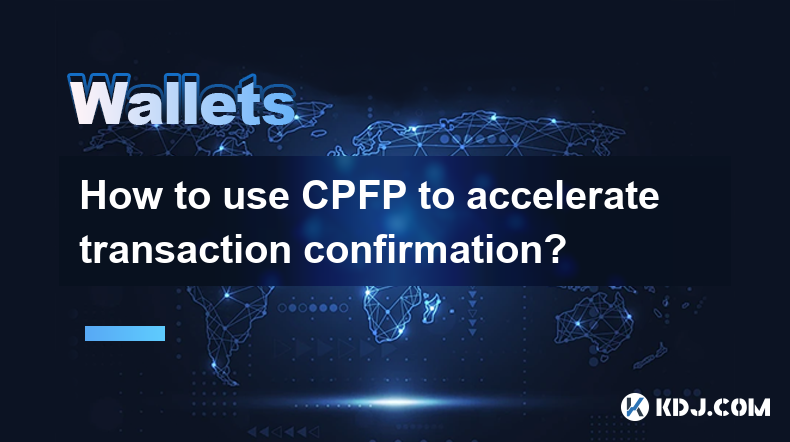 Wallets

How to use CPFP to accelerate transaction confirmation?

KDJ.COM